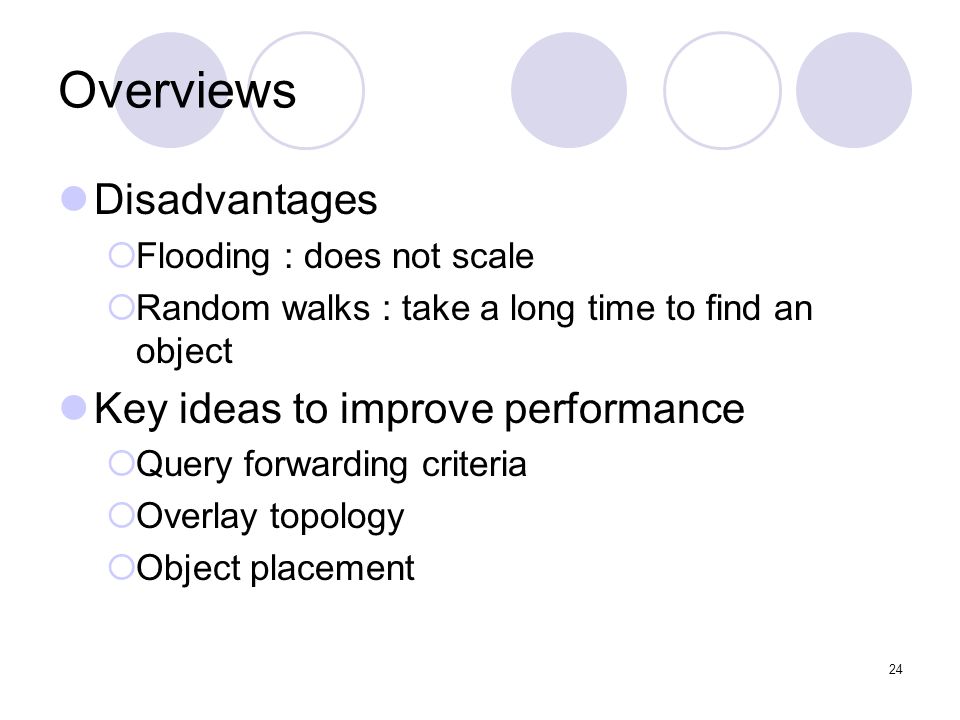 Overviews

Disadvantages

Flooding : does not scale

Random walks : take a long time to find an object

Key ideas to improve performance

Query forwarding criteria

Overlay topology

Object placement

24